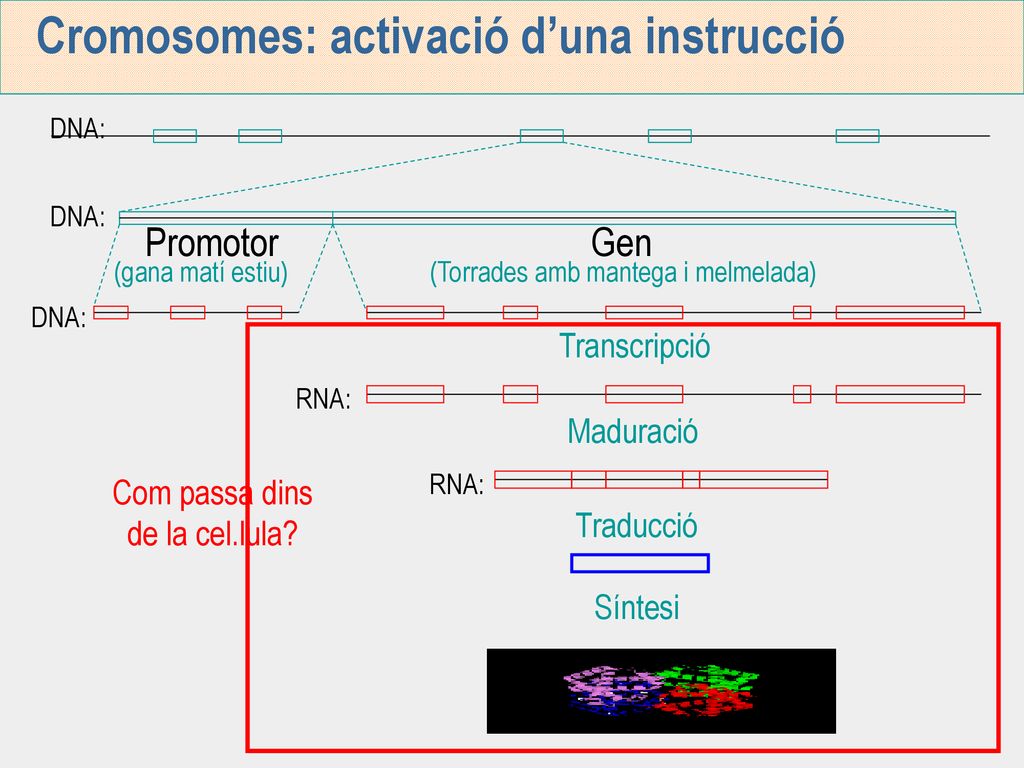 Cromosomes: activació d'una instrucció

DNA:

DNA:

Promotor
(gana matí estiu)

Gen
(Torrades amb mantega i melmelada)

DNA:

Transcripció

RNA:

Maduració

RNA:

Com passa dins de la cel.lula?

Traducció

Síntesi